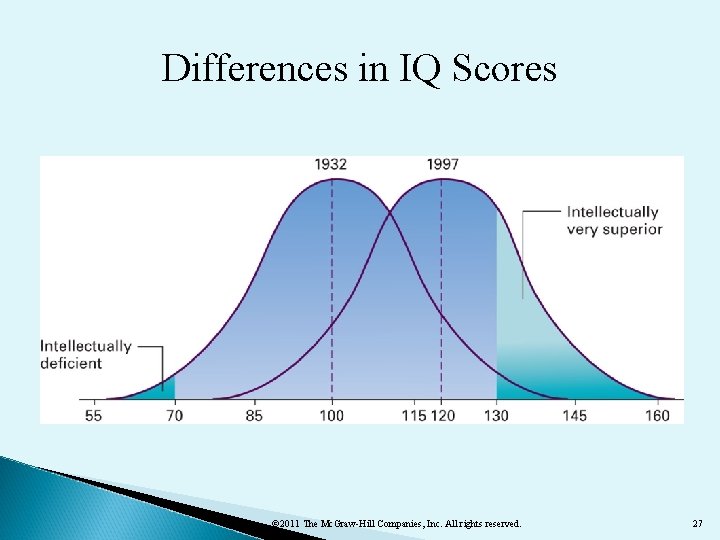 Differences in IQ Scores

1932

1997

Intellectually very superior

Intellectually deficient

55 70 85 100 115 120 130 145 160

©2011 The McGraw-Hill Companies, Inc. All rights reserved.

27